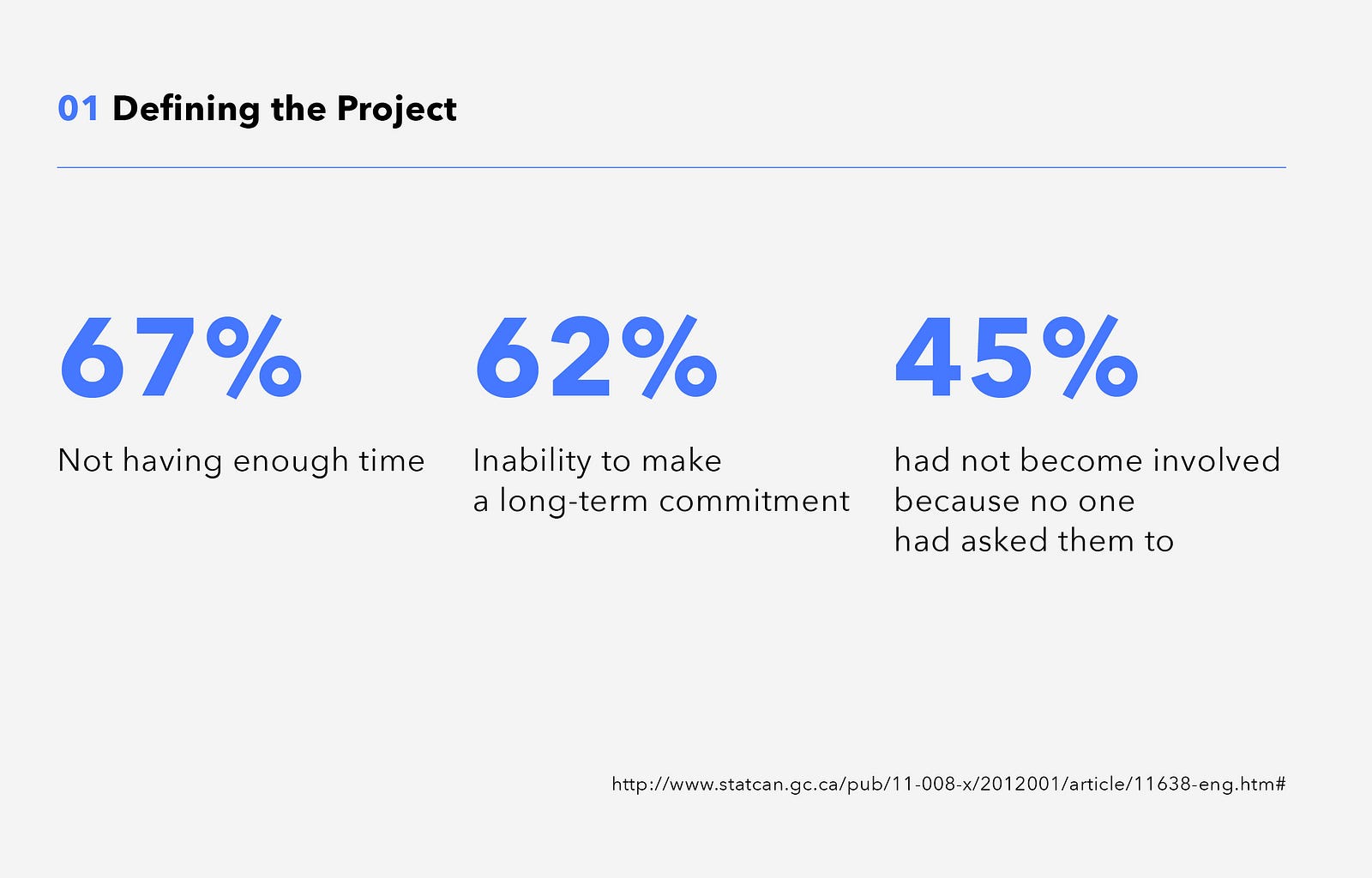 01 Defining the Project

67%

Not having enough time

62%

Inability to make a long-term commitment

45%

had not become involved because no one had asked them to

http://www.statcan.gc.ca/pub/11-008-x/2012001/article/11638-eng.htm#